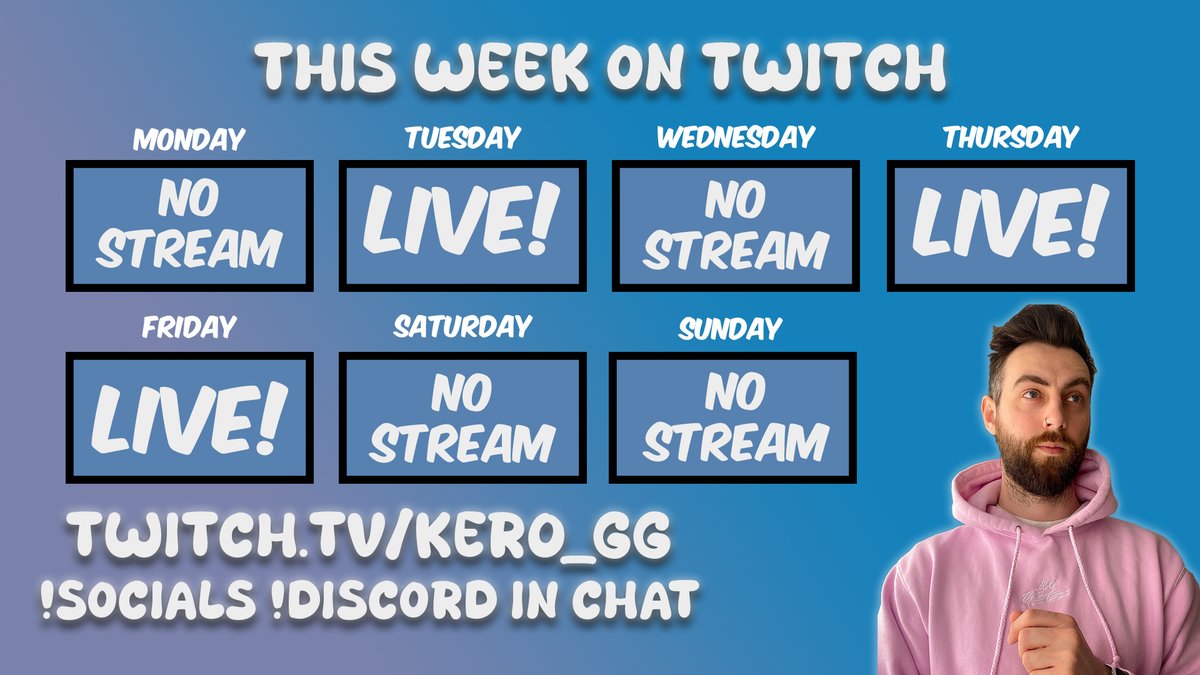 THIS WEEK ON TWITCH

MONDAY
NO STREAM

TUESDAY
LIVE!

WEDNESDAY
NO STREAM

THURSDAY
LIVE!

FRIDAY
LIVE!

SATURDAY
NO STREAM

SUNDAY
NO STREAM

TWITCH.TV/KERO_GG
!SOCIALS !DISCORD IN CHAT